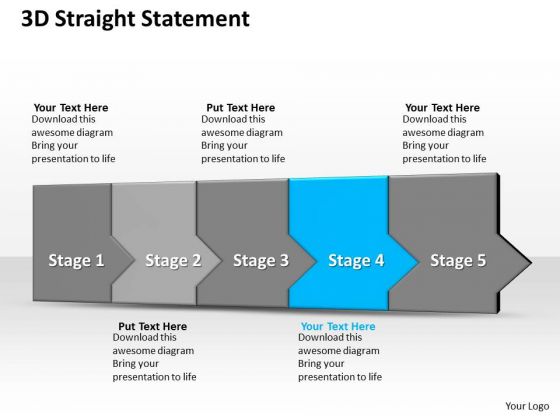 3D Straight Statement

Your Text Here
Download this awesome diagram Bring your presentation to life

Put Text Here
Download this awesome diagram Bring your presentation to life

Your Text Here
Download this awesome diagram Bring your presentation to life

Stage 1

Stage 2

Stage 3

Stage 4

Stage 5

Put Text Here
Download this awesome diagram Bring your presentation to life

Your Text Here
Download this awesome diagram Bring your presentation to life

Your Logo